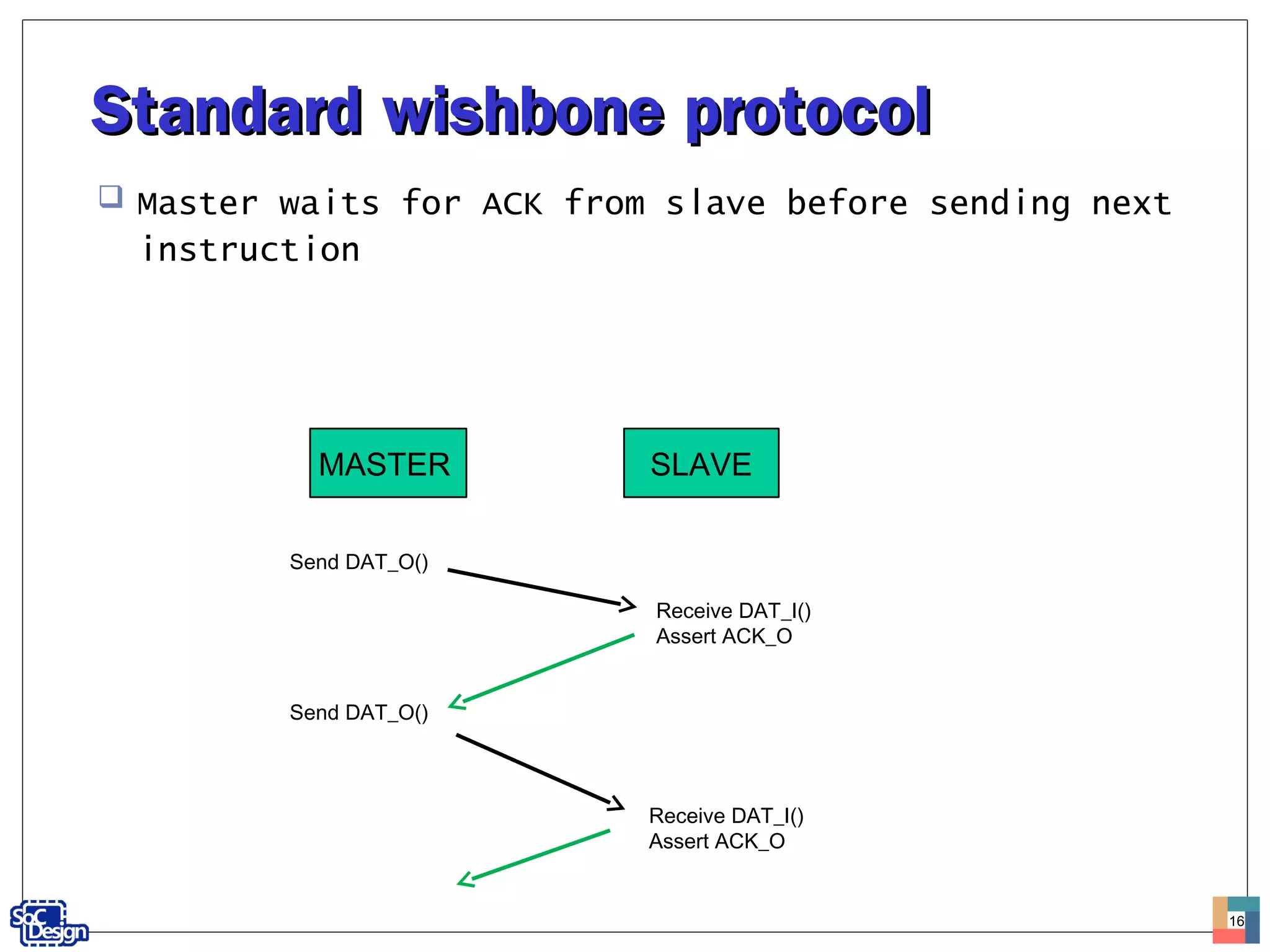 Standard wishbone protocol

❑ Master waits for ACK from slave before sending next instruction

MASTER

SLAVE

Send DAT_O()

Receive DAT_I()
Assert ACK_O

Send DAT_O()

Receive DAT_I()
Assert ACK_O

SoC Design

16